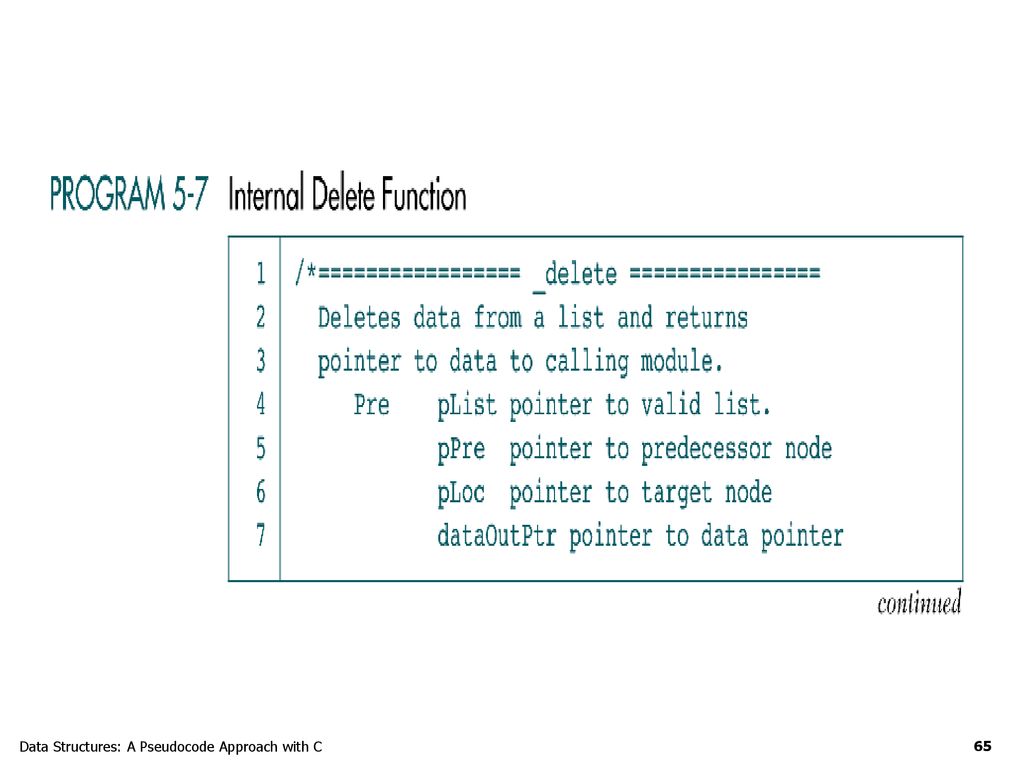 PROGRAM 5-7 Internal Delete Function

1 /*================= _delete ================
2 Deletes data from a list and returns
3 pointer to data to calling module.
4 Pre pList pointer to valid list.
5 pPre pointer to predecessor node
6 pLoc pointer to target node
7 dataOutPtr pointer to data pointer

continued

Data Structures: A Pseudocode Approach with C

65